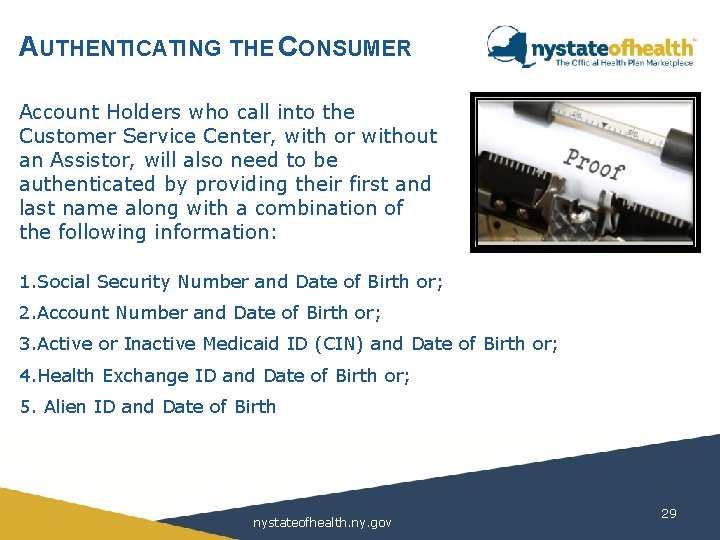 AUTHENTICATING THE CONSUMER

nystateofhealth™
The Official Health Plan Marketplace

Account Holders who call into the Customer Service Center, with or without an Assistor, will also need to be authenticated by providing their first and last name along with a combination of the following information:

Proof

1.Social Security Number and Date of Birth or;

2.Account Number and Date of Birth or;

3.Active or Inactive Medicaid ID (CIN) and Date of Birth or;

4.Health Exchange ID and Date of Birth or;

5. Alien ID and Date of Birth

nystateofhealth.ny.gov

29